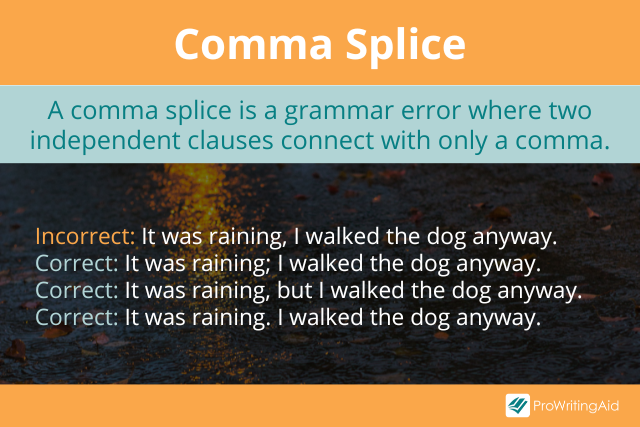 Comma Splice

A comma splice is a grammar error where two independent clauses connect with only a comma.

Incorrect: It was raining, I walked the dog anyway.
Correct: It was raining; I walked the dog anyway.
Correct: It was raining, but I walked the dog anyway.
Correct: It was raining. I walked the dog anyway.

ProWritingAid